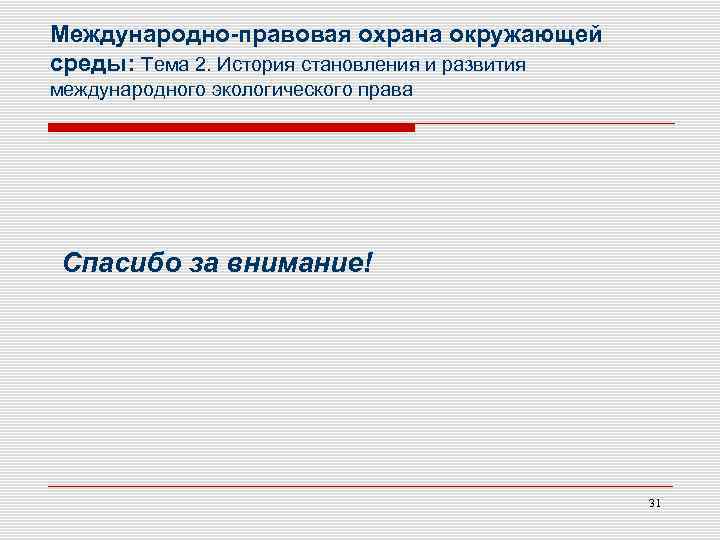 Международно-правовая охрана окружающей среды: Тема 2. История становления и развития международного экологического права

Спасибо за внимание!

31